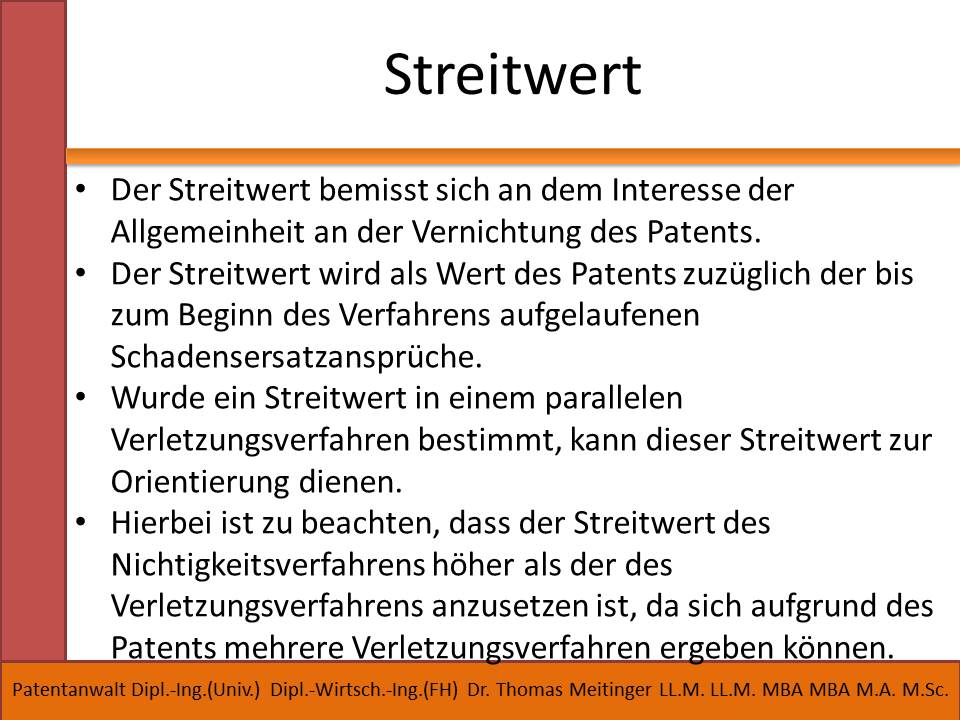 Streitwert

• Der Streitwert bemisst sich an dem Interesse der Allgemeinheit an der Vernichtung des Patents.
• Der Streitwert wird als Wert des Patents zuzüglich der bis zum Beginn des Verfahrens aufgelaufenen Schadensersatzansprüche.
• Wurde ein Streitwert in einem parallelen Verletzungsverfahren bestimmt, kann dieser Streitwert zur Orientierung dienen.
• Hierbei ist zu beachten, dass der Streitwert des Nichtigkeitsverfahrens höher als der des Verletzungsverfahrens anzusetzen ist, da sich aufgrund des Patents mehrere Verletzungsverfahren ergeben können.

Patentanwalt Dipl.-Ing.(Univ.) Dipl.-Wirtsch.-Ing.(FH) Dr. Thomas Meitinger LL.M. LL.M. MBA MBA M.A. M.Sc.